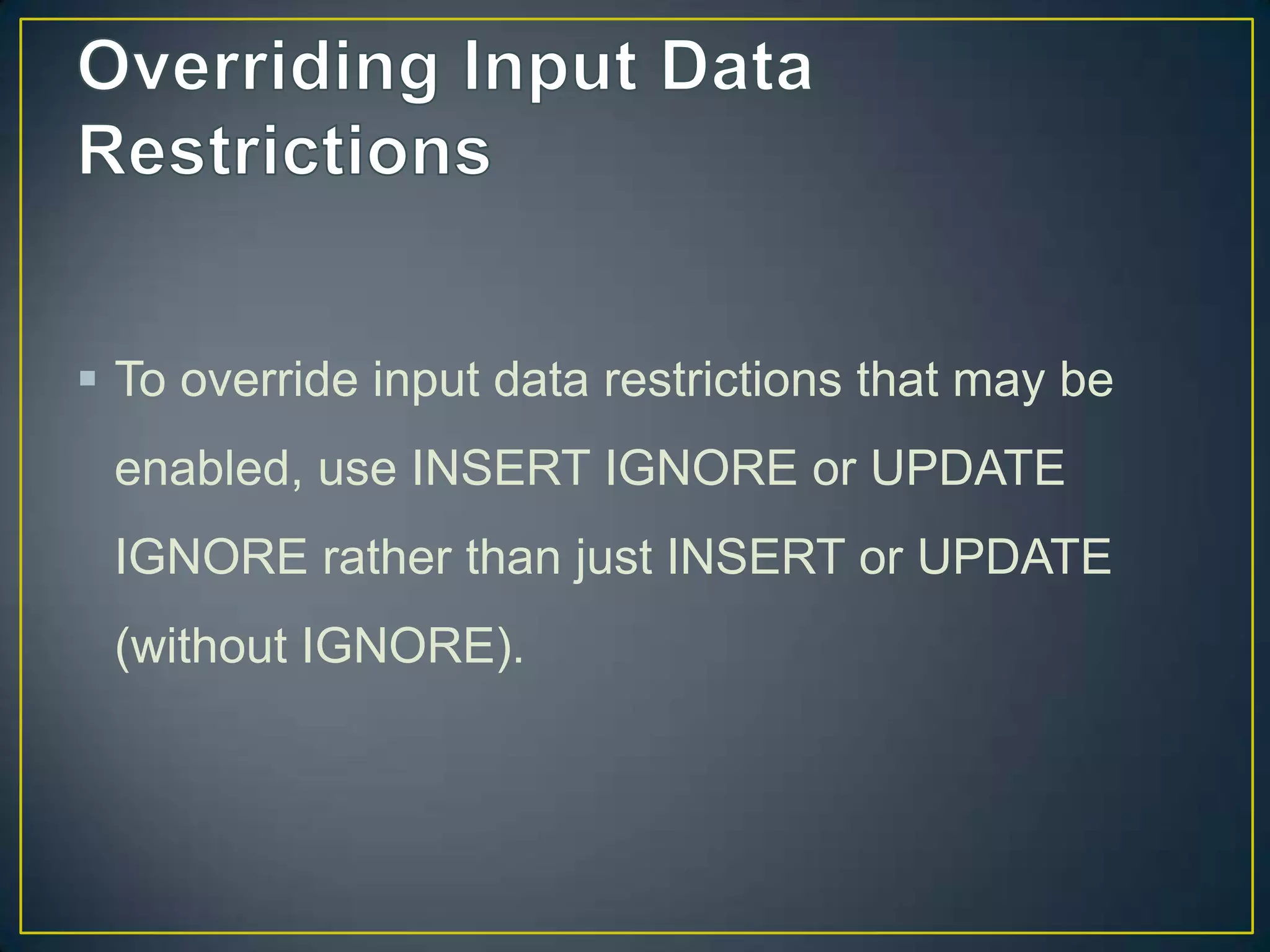 Overriding Input Data Restrictions

▪ To override input data restrictions that may be enabled, use INSERT IGNORE or UPDATE IGNORE rather than just INSERT or UPDATE (without IGNORE).